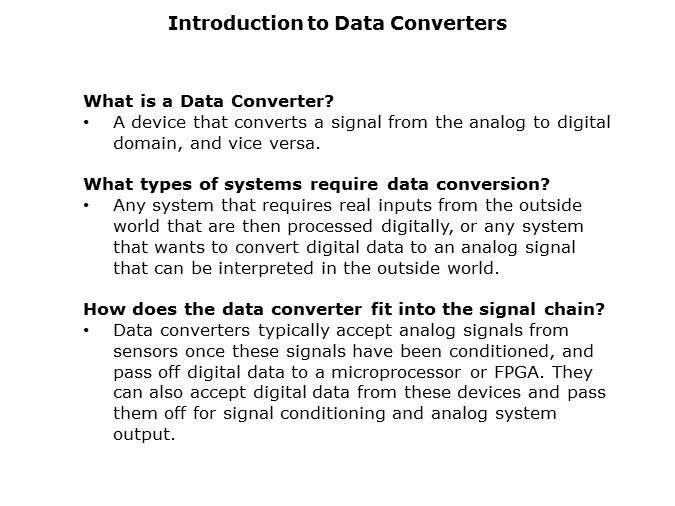 Introduction to Data Converters

What is a Data Converter?
• A device that converts a signal from the analog to digital domain, and vice versa.

What types of systems require data conversion?
• Any system that requires real inputs from the outside world that are then processed digitally, or any system that wants to convert digital data to an analog signal that can be interpreted in the outside world.

How does the data converter fit into the signal chain?
• Data converters typically accept analog signals from sensors once these signals have been conditioned, and pass off digital data to a microprocessor or FPGA. They can also accept digital data from these devices and pass them off for signal conditioning and analog system output.